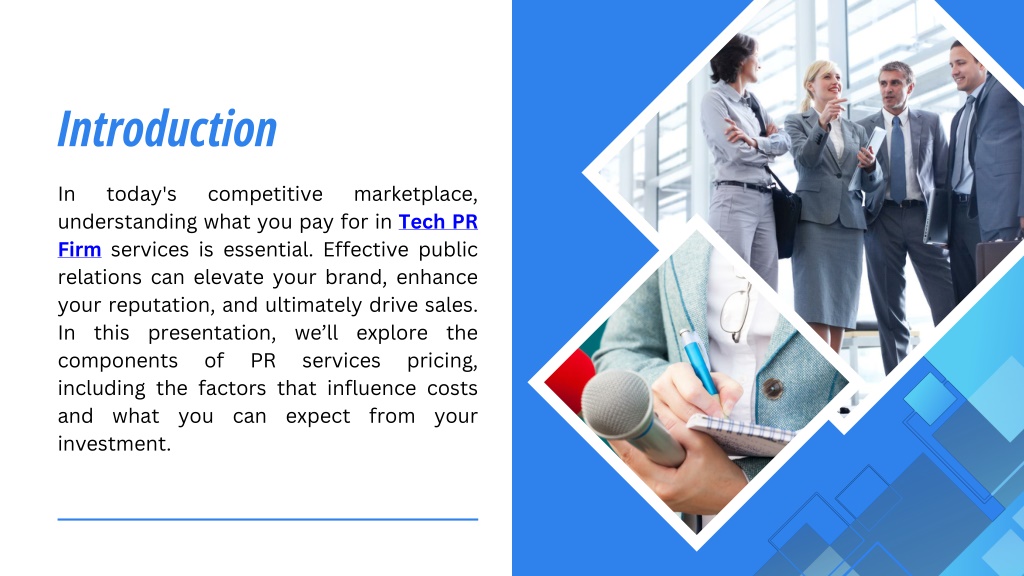 Introduction

In today's competitive marketplace, understanding what you pay for in Tech PR Firm services is essential. Effective public relations can elevate your brand, enhance your reputation, and ultimately drive sales. In this presentation, we'll explore the components of PR services pricing, including the factors that influence costs and what you can expect from your investment.